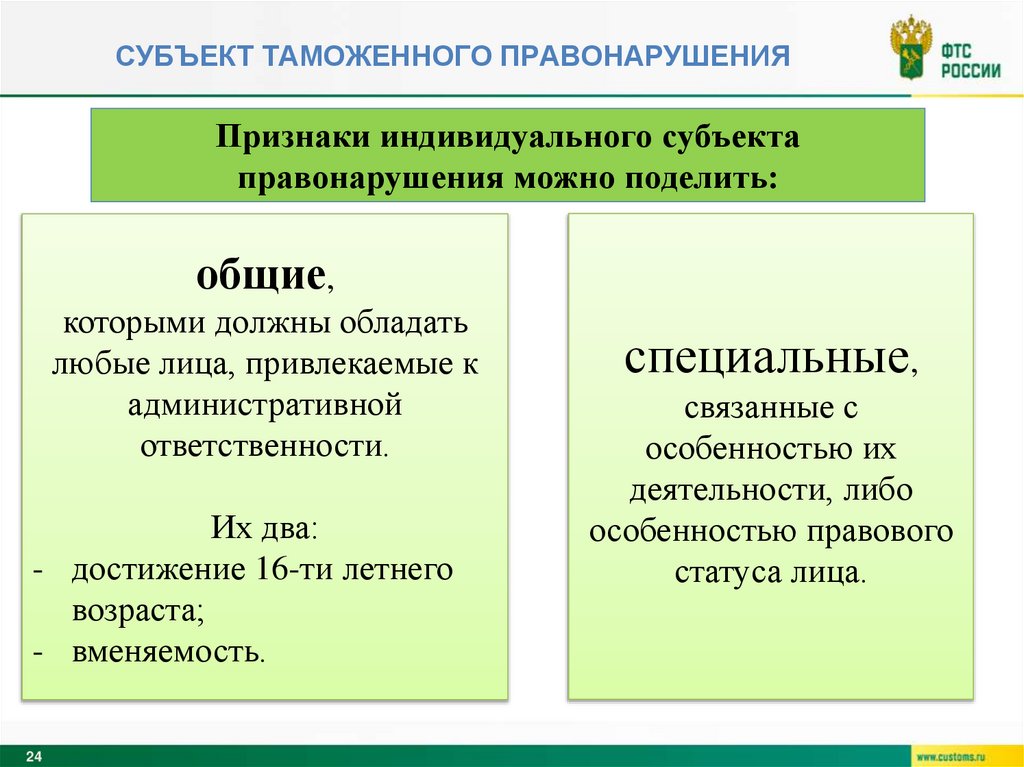 СУБЪЕКТ ТАМОЖЕННОГО ПРАВОНАРУШЕНИЯ

ФТС РОССИИ

Признаки индивидуального субъекта правонарушения можно поделить:

общие,
которыми должны обладать любые лица, привлекаемые к административной ответственности.

Их два:
- достижение 16-ти летнего возраста;
- вменяемость.

специальные,
связанные с особенностью их деятельности, либо особенностью правового статуса лица.

24

www.customs.ru